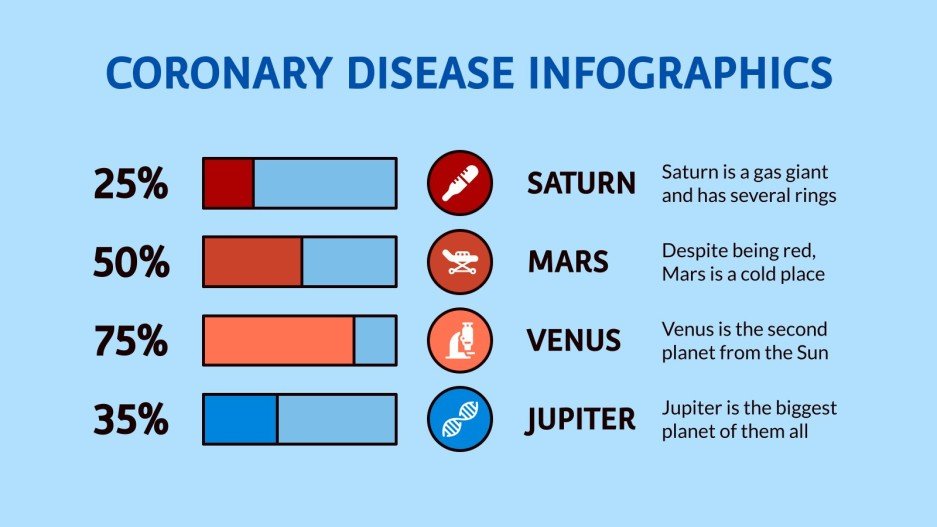 CORONARY DISEASE INFOGRAPHICS

25%

SATURN

Saturn is a gas giant and has several rings

50%

MARS

Despite being red, Mars is a cold place

75%

VENUS

Venus is the second planet from the Sun

35%

JUPITER

Jupiter is the biggest planet of them all